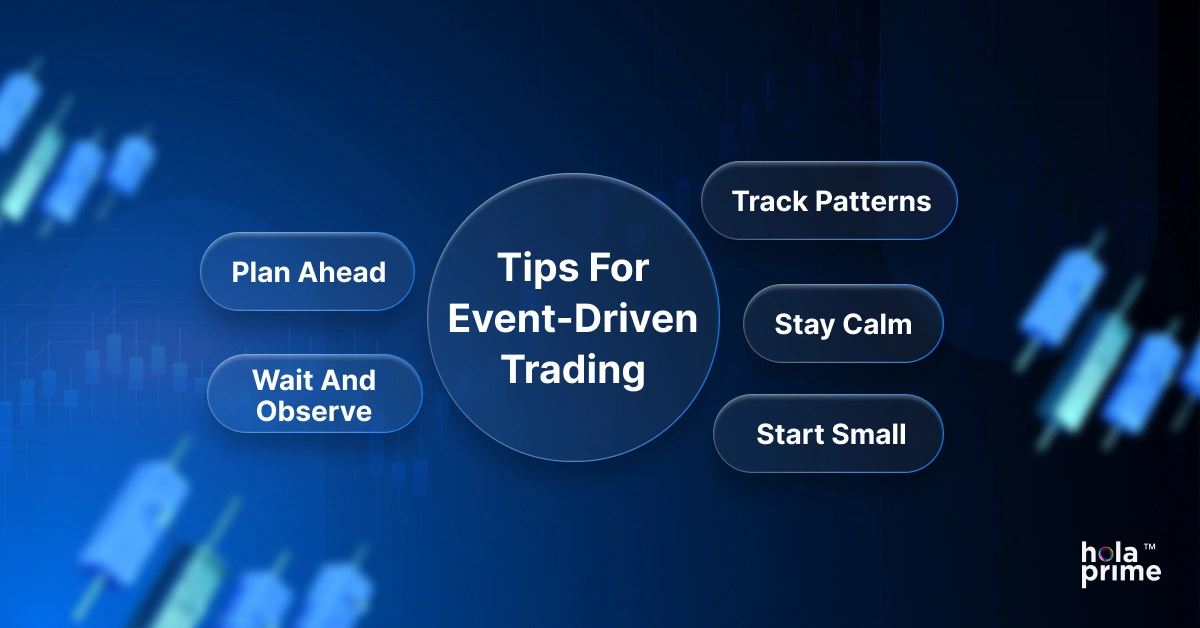 Tips For Event-Driven Trading

Plan Ahead

Wait And Observe

Track Patterns

Stay Calm

Start Small

hola prime ™